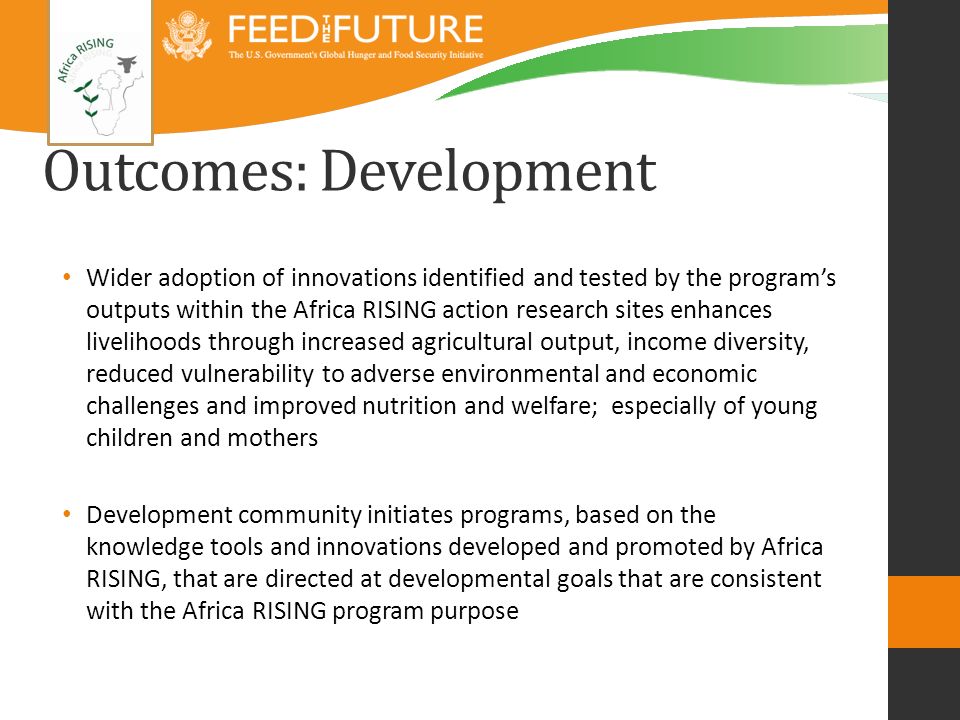 Africa RISING

FEED THE FUTURE
The U.S. Government's Global Hunger and Food Security Initiative

Outcomes: Development

• Wider adoption of innovations identified and tested by the program's outputs within the Africa RISING action research sites enhances livelihoods through increased agricultural output, income diversity, reduced vulnerability to adverse environmental and economic challenges and improved nutrition and welfare; especially of young children and mothers

• Development community initiates programs, based on the knowledge tools and innovations developed and promoted by Africa RISING, that are directed at developmental goals that are consistent with the Africa RISING program purpose